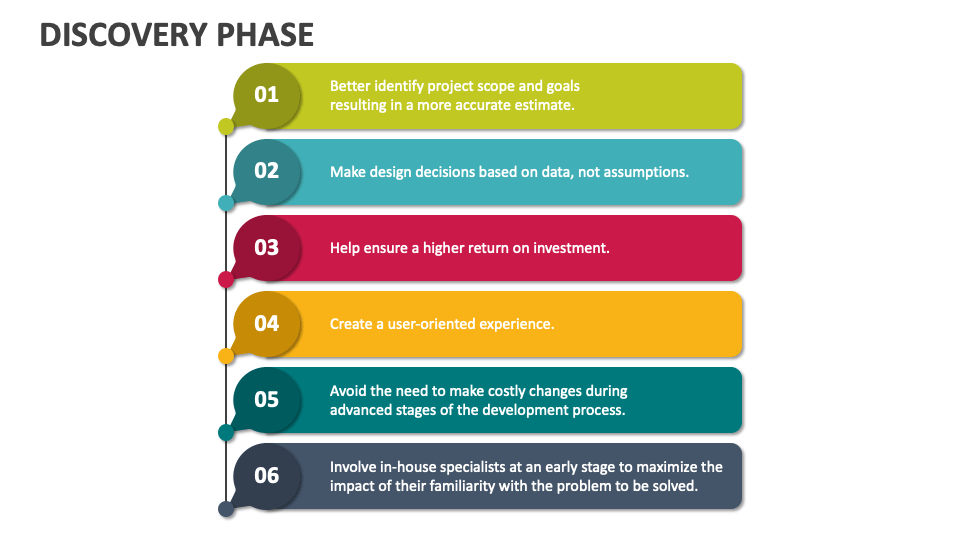 DISCOVERY PHASE

01
Better identify project scope and goals resulting in a more accurate estimate.

02
Make design decisions based on data, not assumptions.

03
Help ensure a higher return on investment.

04
Create a user-oriented experience.

05
Avoid the need to make costly changes during advanced stages of the development process.

06
Involve in-house specialists at an early stage to maximize the impact of their familiarity with the problem to be solved.